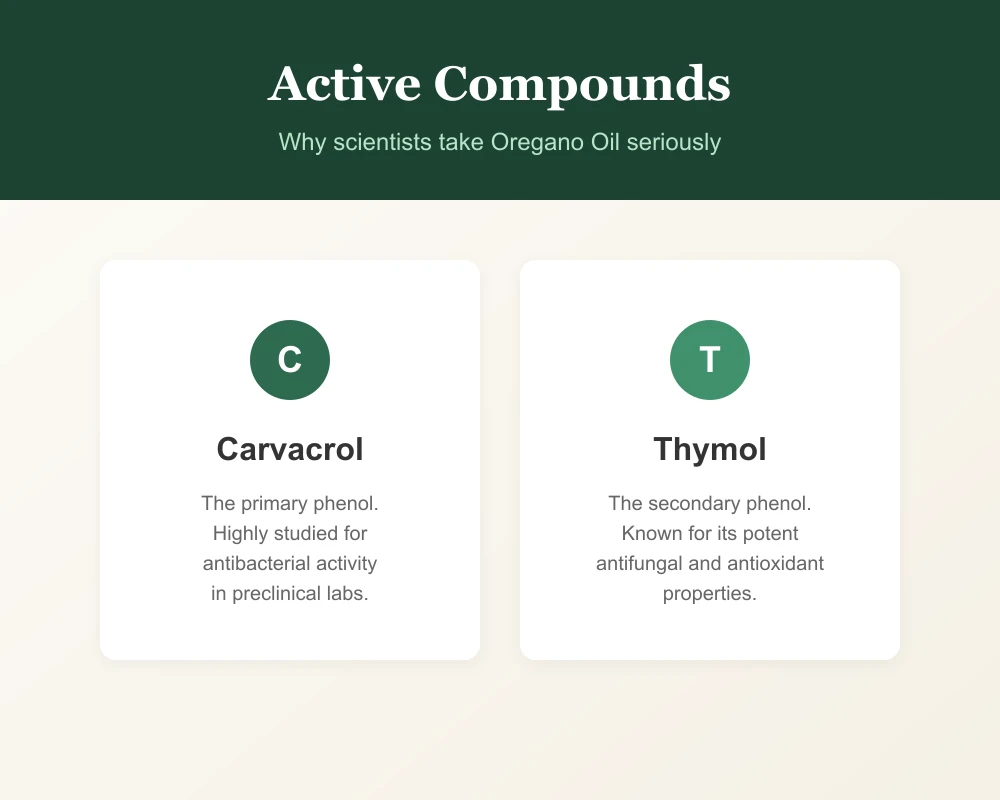 Active Compounds

Why scientists take Oregano Oil seriously

C

Carvacrol

The primary phenol. Highly studied for antibacterial activity in preclinical labs.

T

Thymol

The secondary phenol. Known for its potent antifungal and antioxidant properties.